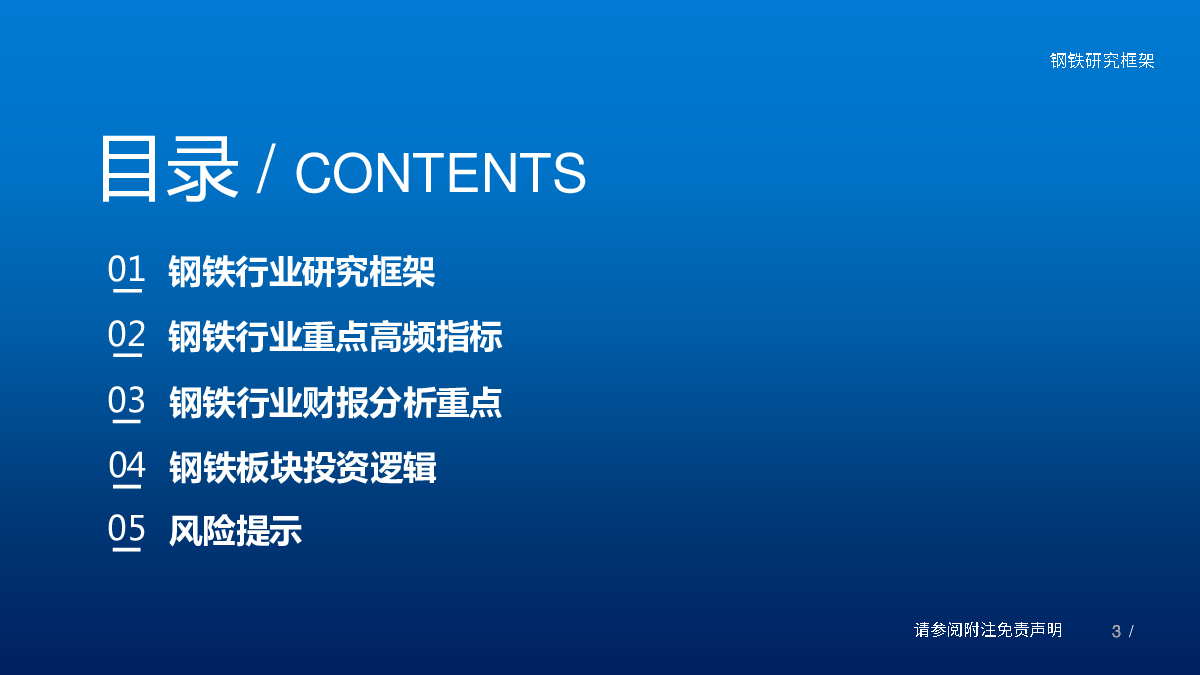 钢铁研究框架

目录 / CONTENTS

01 钢铁行业研究框架

02 钢铁行业重点高频指标

03 钢铁行业财报分析重点

04 钢铁板块投资逻辑

05 风险提示

请参阅附注免责声明

3 /